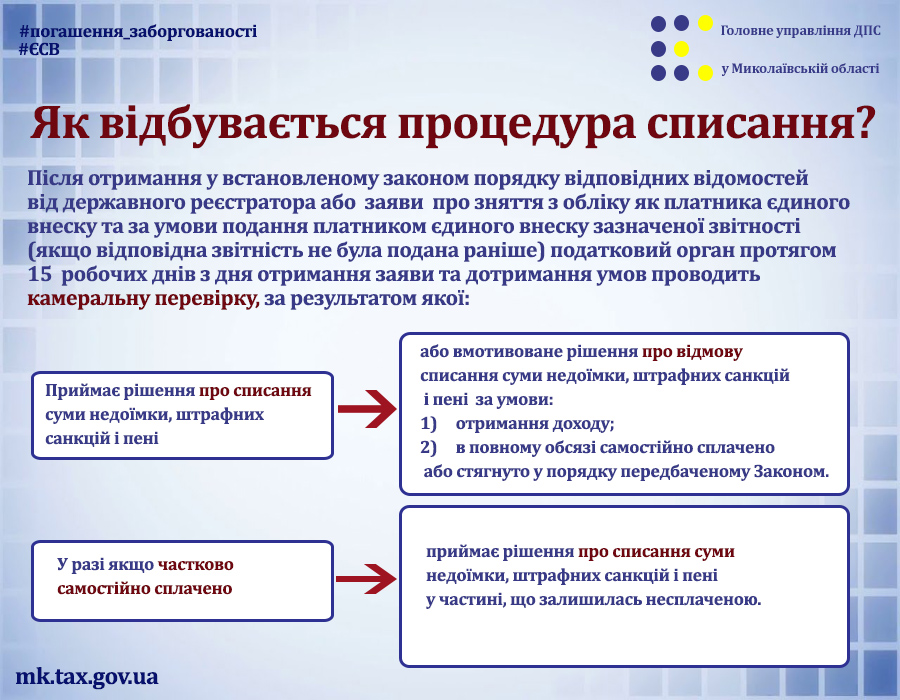 #погашення_заборгованості
#ЄСВ

Головне управління ДПС
у Миколаївській області

Як відбувається процедура списання?

Після отримання у встановленому законом порядку відповідних відомостей від державного реєстратора або заяви про зняття з обліку як платника єдиного внеску та за умови подання платником єдиного внеску зазначеної звітності (якщо відповідна звітність не була подана раніше) податковий орган протягом 15 робочих днів з дня отримання заяви та дотримання умов проводить камеральну перевірку, за результатом якої:

Приймає рішення про списання суми недоїмки, штрафних санкцій і пені

або вмотивоване рішення про відмову списання суми недоїмки, штрафних санкцій і пені за умови:
1) отримання доходу;
2) в повному обсязі самостійно сплачено або стягнуто у порядку передбаченому Законом.

У разі якщо частково самостійно сплачено

приймає рішення про списання суми недоїмки, штрафних санкцій і пені у частині, що залишилась несплаченою.

mk.tax.gov.ua